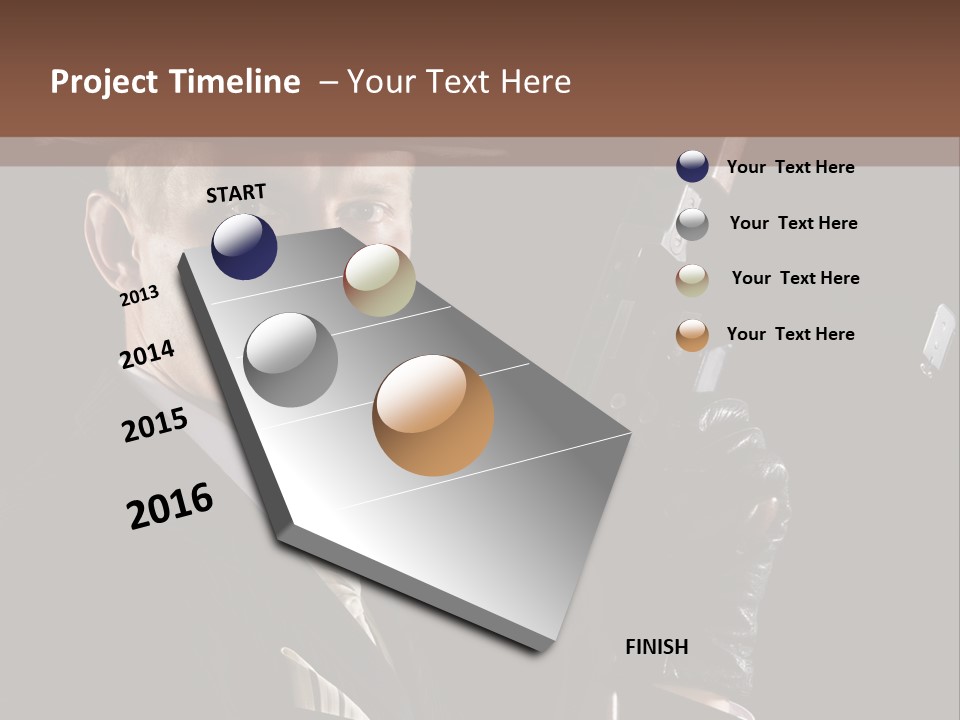 Project Timeline – Your Text Here

START

2013

2014

2015

2016

FINISH

Your Text Here

Your Text Here

Your Text Here

Your Text Here